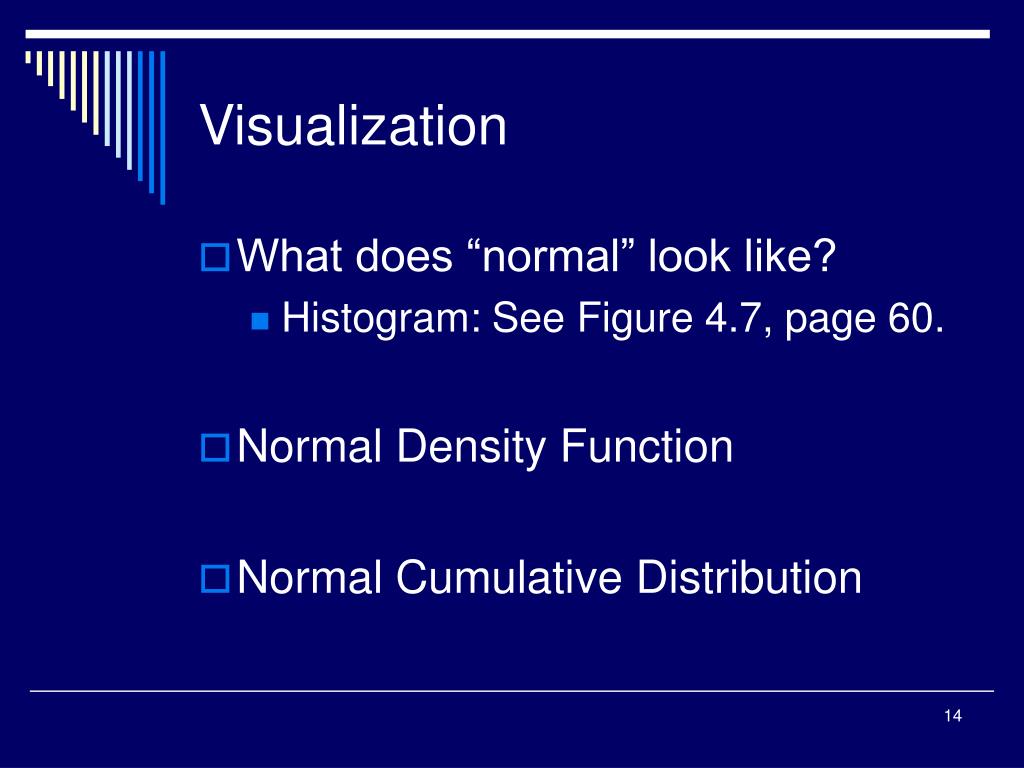 Visualization

What does “normal” look like?

Histogram: See Figure 4.7, page 60.

Normal Density Function

Normal Cumulative Distribution

14